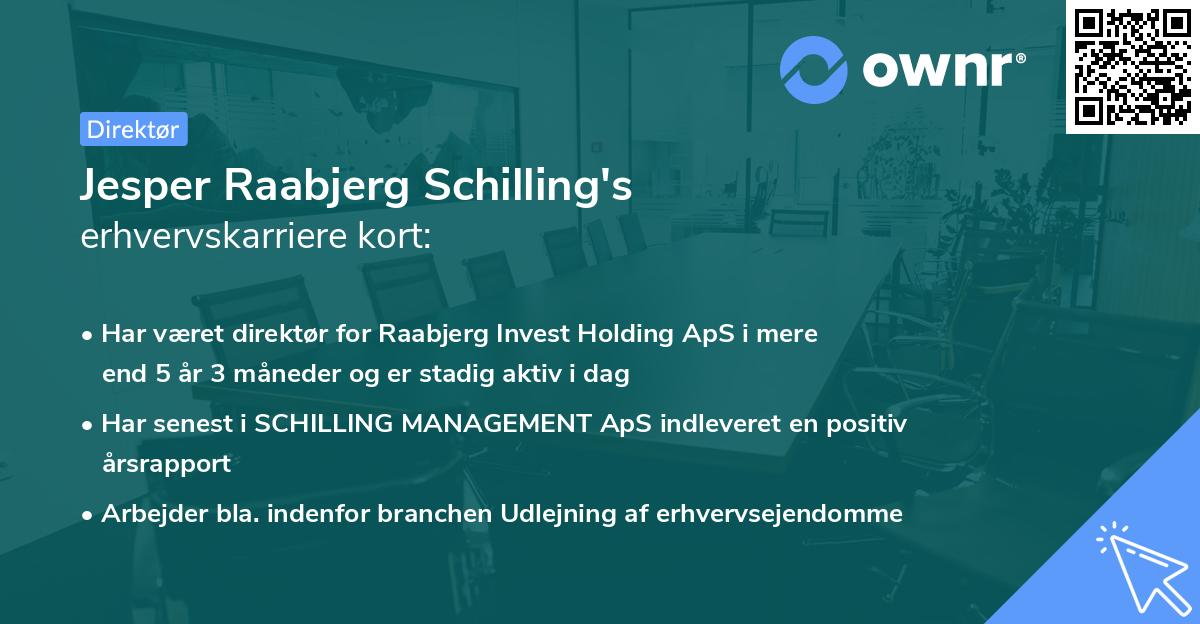 ownr®

Direktør

Jesper Raabjerg Schilling's erhvervskarriere kort:

• Har været direktør for Raabjerg Invest Holding ApS i mere end 5 år 3 måneder og er stadig aktiv i dag

• Har senest i SCHILLING MANAGEMENT ApS indleveret en positiv årsrapport

• Arbejder bla. indenfor branchen Udlejning af erhvervsejendomme